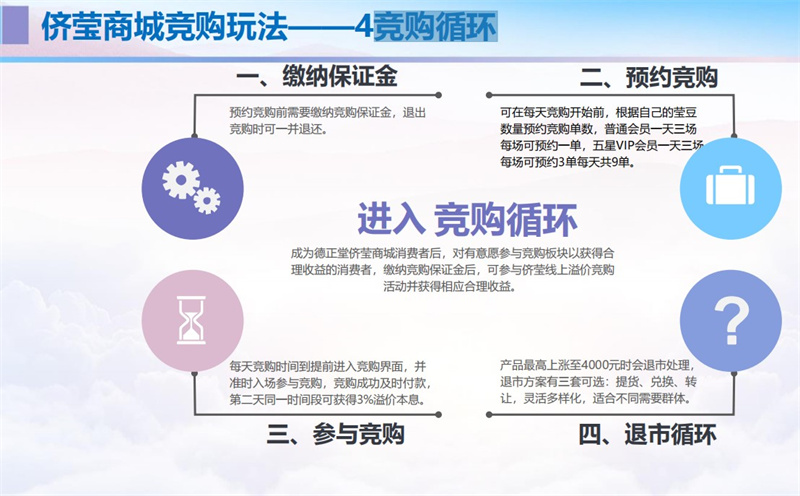 侪莹商城竞购玩法——4竞购循环

一、缴纳保证金

预约竞购前需要缴纳竞购保证金，退出竞购时可一并退还。

二、预约竞购

可在每天竞购开始前，根据自己的莹豆数量预约竞购单数，普通会员一天三场每场可预约一单，五星VIP会员一天三场每场可预约3单每天共9单。

进入 竞购循环

成为德正堂侪莹商城消费者后，对有意愿参与竞购板块以获得合理收益的消费者，缴纳竞购保证金后，可参与侪莹线上溢价竞购活动并获得相应合理收益。

每天竞购时间到提前进入竞购界面，并准时入场参与竞购，竞购成功及时付款，第二天同一时间段可获得3%溢价本息。

三、参与竞购

产品最高上涨至4000元时会退市处理，退市方案有三套可选：提货、兑换、转让，灵活多样化，适合不同需要群体。

四、退市循环